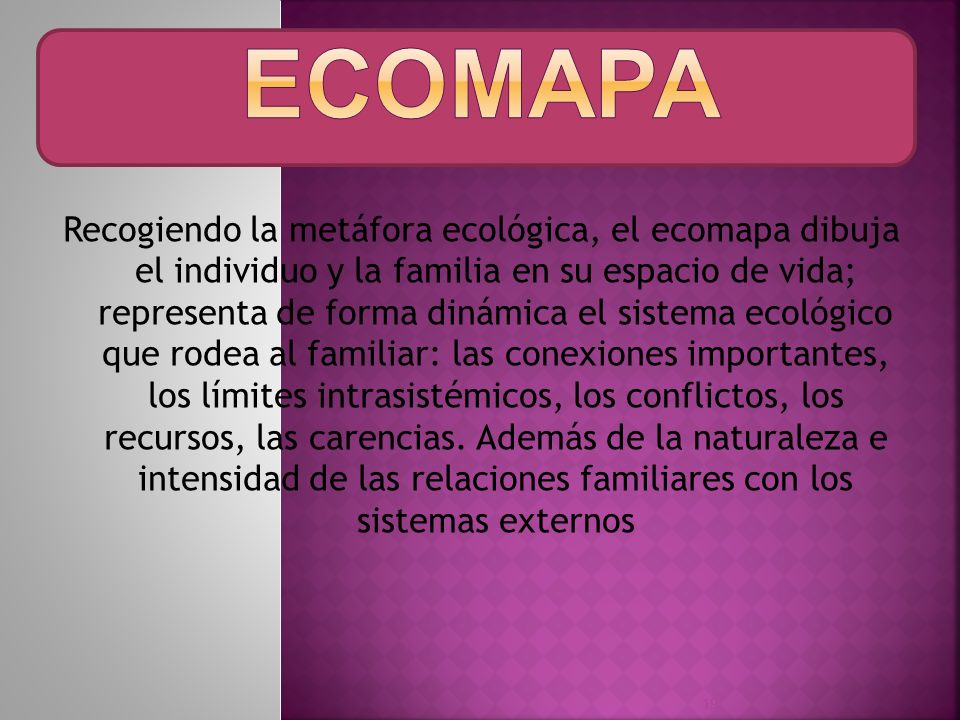 ECOMAPA

Recogiendo la metáfora ecológica, el ecomapa dibuja el individuo y la familia en su espacio de vida; representa de forma dinámica el sistema ecológico que rodea al familiar: las conexiones importantes, los límites intrasistémicos, los conflictos, los recursos, las carencias. Además de la naturaleza e intensidad de las relaciones familiares con los sistemas externos